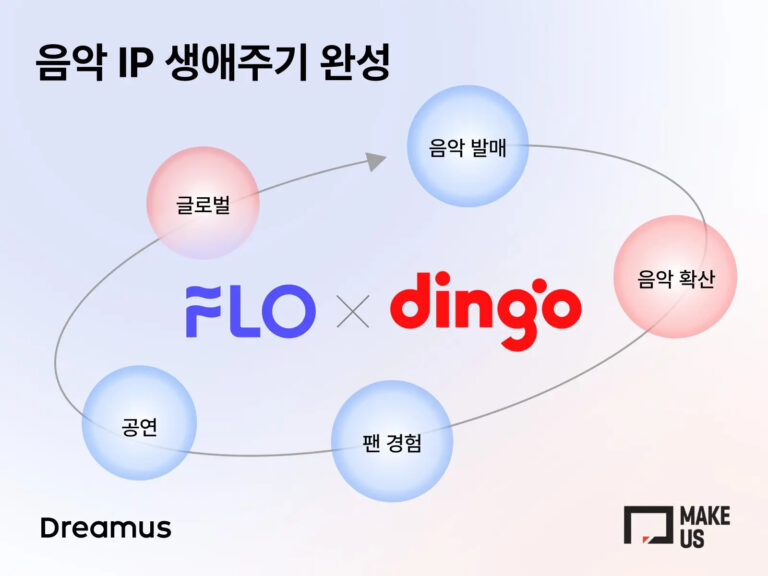 음악 IP 생애주기 완성

음악 발매

글로벌

음악 확산

FLO × dingo

공연

팬 경험

Dreamus

MAKE US